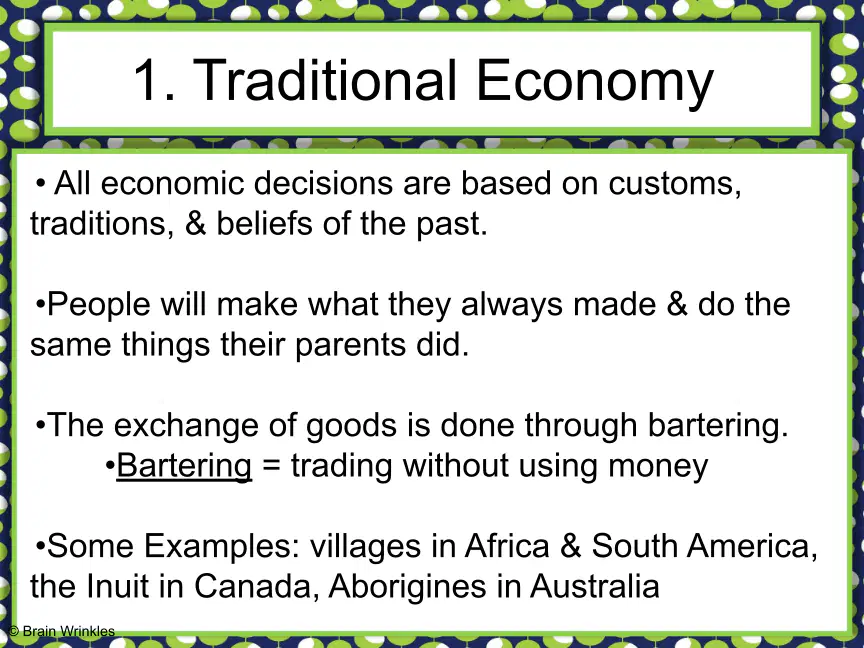 1. Traditional Economy

• All economic decisions are based on customs, traditions, & beliefs of the past.

•People will make what they always made & do the same things their parents did.

•The exchange of goods is done through bartering.
•Bartering = trading without using money

•Some Examples: villages in Africa & South America, the Inuit in Canada, Aborigines in Australia

© Brain Wrinkles